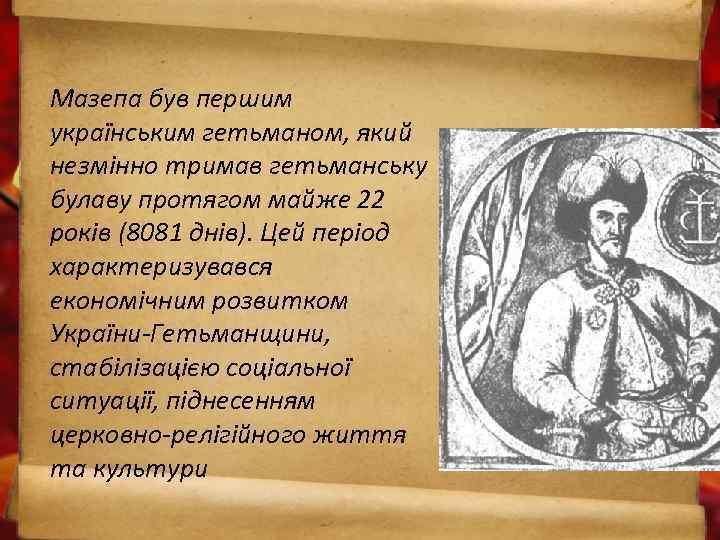 Мазепа був першим українським гетьманом, який незмінно тримав гетьманську булаву протягом майже 22 років (8081 днів). Цей період характеризувався економічним розвитком України-Гетьманщини, стабілізацією соціальної ситуації, піднесенням церковно-релігійного життя та культури